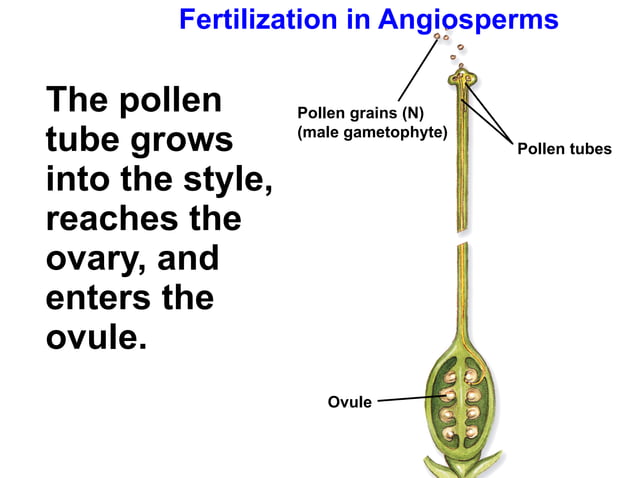 Fertilization in Angiosperms

The pollen tube grows into the style, reaches the ovary, and enters the ovule.

Pollen grains (N)
(male gametophyte)

Pollen tubes

Ovule